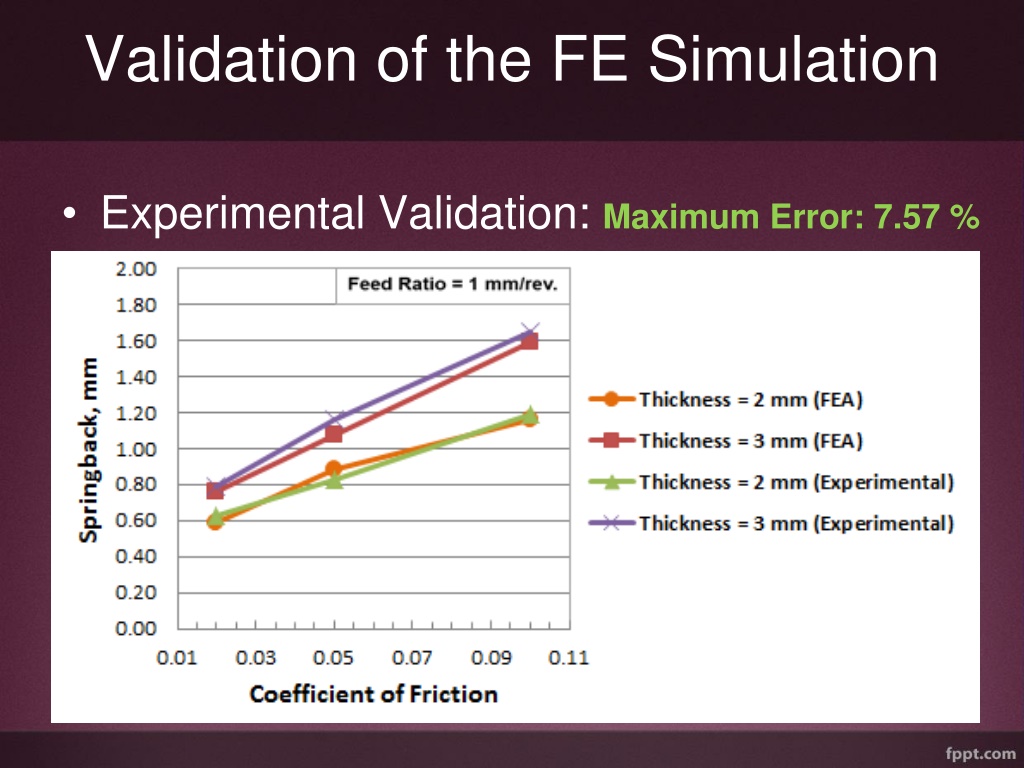 Validation of the FE Simulation

• Experimental Validation: Maximum Error: 7.57 %

Feed Ratio = 1 mm/rev.

Springback, mm

2.00
1.80
1.60
1.40
1.20
1.00
0.80
0.60
0.40
0.20
0.00

0.01 0.03 0.05 0.07 0.09 0.11

Coefficient of Friction

Thickness = 2 mm (FEA)
Thickness = 3 mm (FEA)
Thickness = 2 mm (Experimental)
Thickness = 3 mm (Experimental)

fppt.com